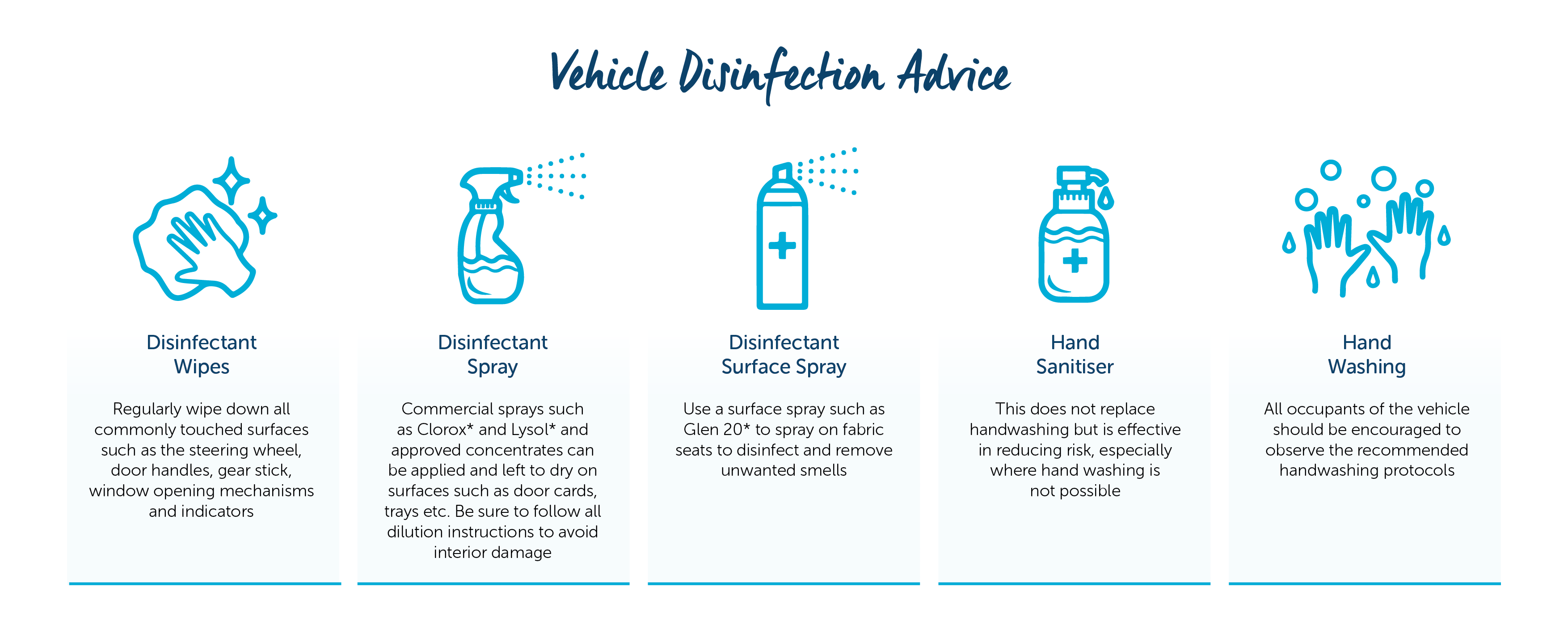 Vehicle Disinfection Advice

Disinfectant Wipes

Regularly wipe down all commonly touched surfaces such as the steering wheel, door handles, gear stick, window opening mechanisms and indicators

Disinfectant Spray

Commercial sprays such as Clorox* and Lysol* and approved concentrates can be applied and left to dry on surfaces such as door cards, trays etc. Be sure to follow all dilution instructions to avoid interior damage

Disinfectant Surface Spray

Use a surface spray such as Glen 20* to spray on fabric seats to disinfect and remove unwanted smells

Hand Sanitiser

This does not replace handwashing but is effective in reducing risk, especially where hand washing is not possible

Hand Washing

All occupants of the vehicle should be encouraged to observe the recommended handwashing protocols